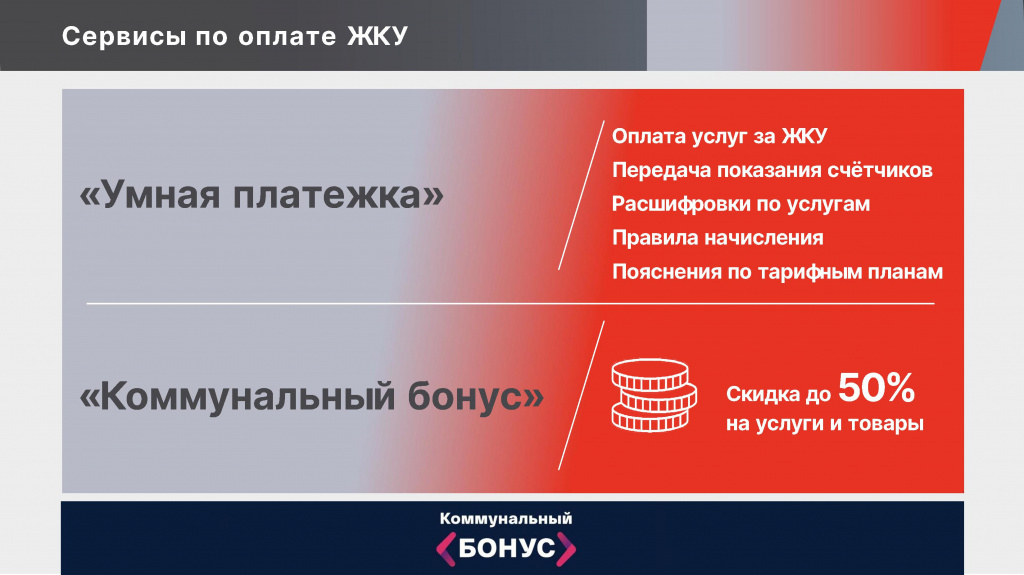 Сервисы по оплате ЖКУ

«Умная платежка»

Оплата услуг за ЖКУ
Передача показания счётчиков
Расшифровки по услугам
Правила начисления
Пояснения по тарифным планам

«Коммунальный бонус»

Скидка до 50%
на услуги и товары

Коммунальный
БОНУС